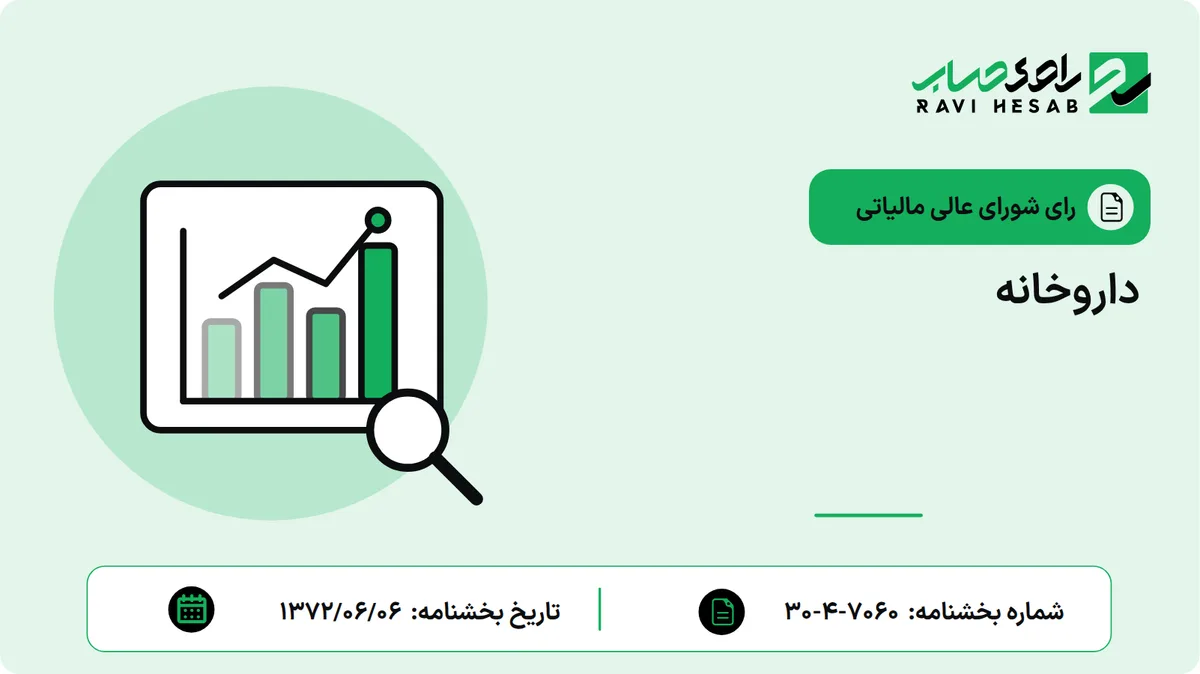 راوی حساب
RAVI HESAB

رای شورای عالی مالیاتی

داروخانه

شماره بخشنامه: ۳۰-۴-۷۰۶۰

تاریخ بخشنامه: ۱۳۷۲/۰۶/۰۶